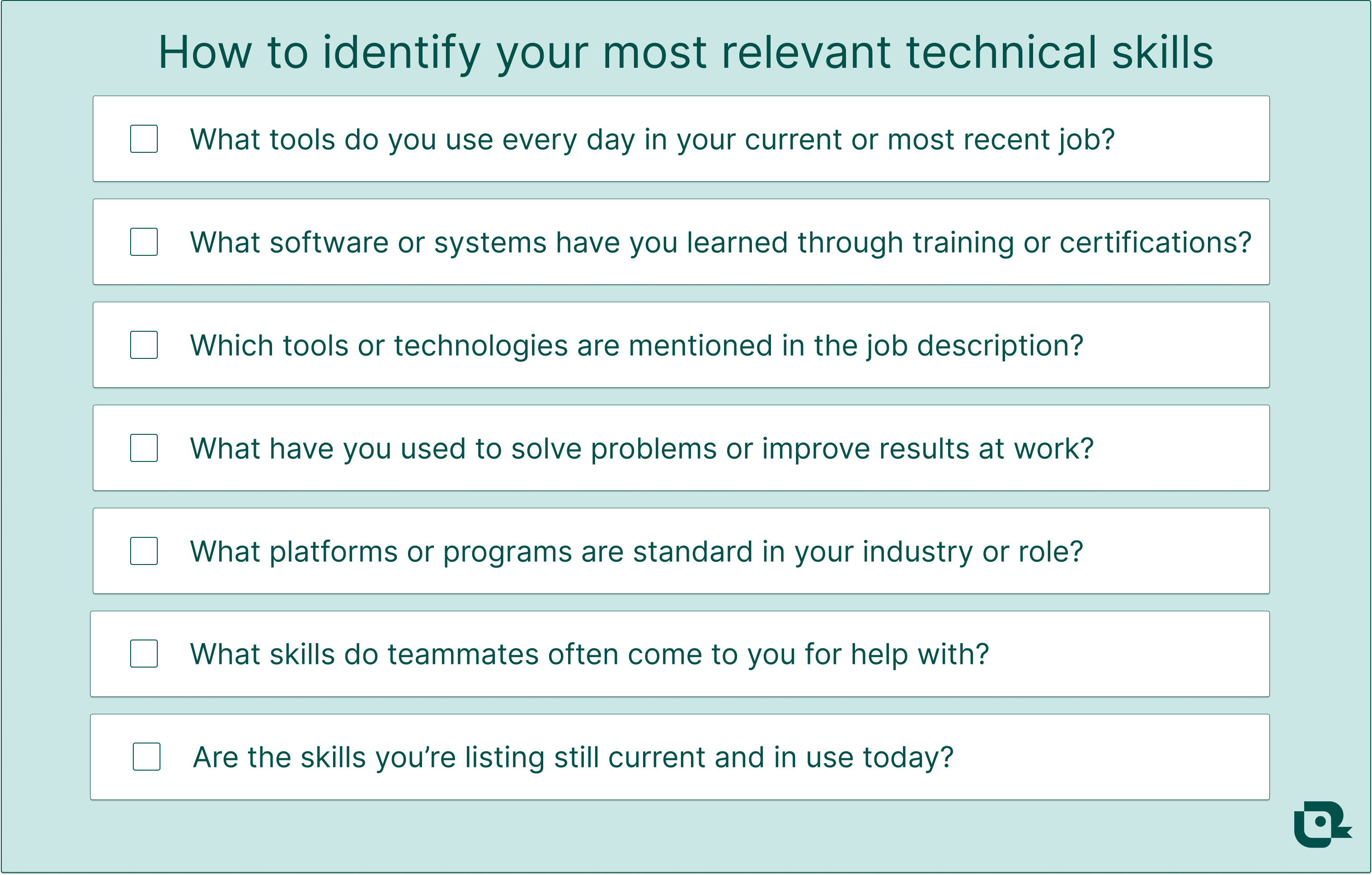 How to identify your most relevant technical skills

What tools do you use every day in your current or most recent job?

What software or systems have you learned through training or certifications?

Which tools or technologies are mentioned in the job description?

What have you used to solve problems or improve results at work?

What platforms or programs are standard in your industry or role?

What skills do teammates often come to you for help with?

Are the skills you’re listing still current and in use today?